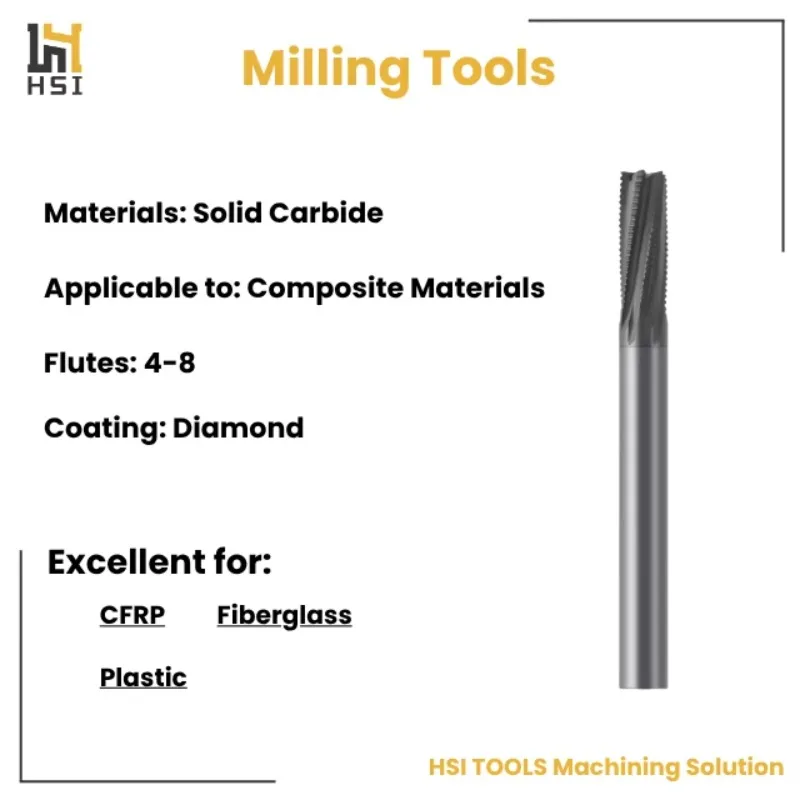 HSI

Milling Tools

Materials: Solid Carbide

Applicable to: Composite Materials

Flutes: 4-8

Coating: Diamond

Excellent for:

CFRP Fiberglass

Plastic

HSI TOOLS Machining Solution